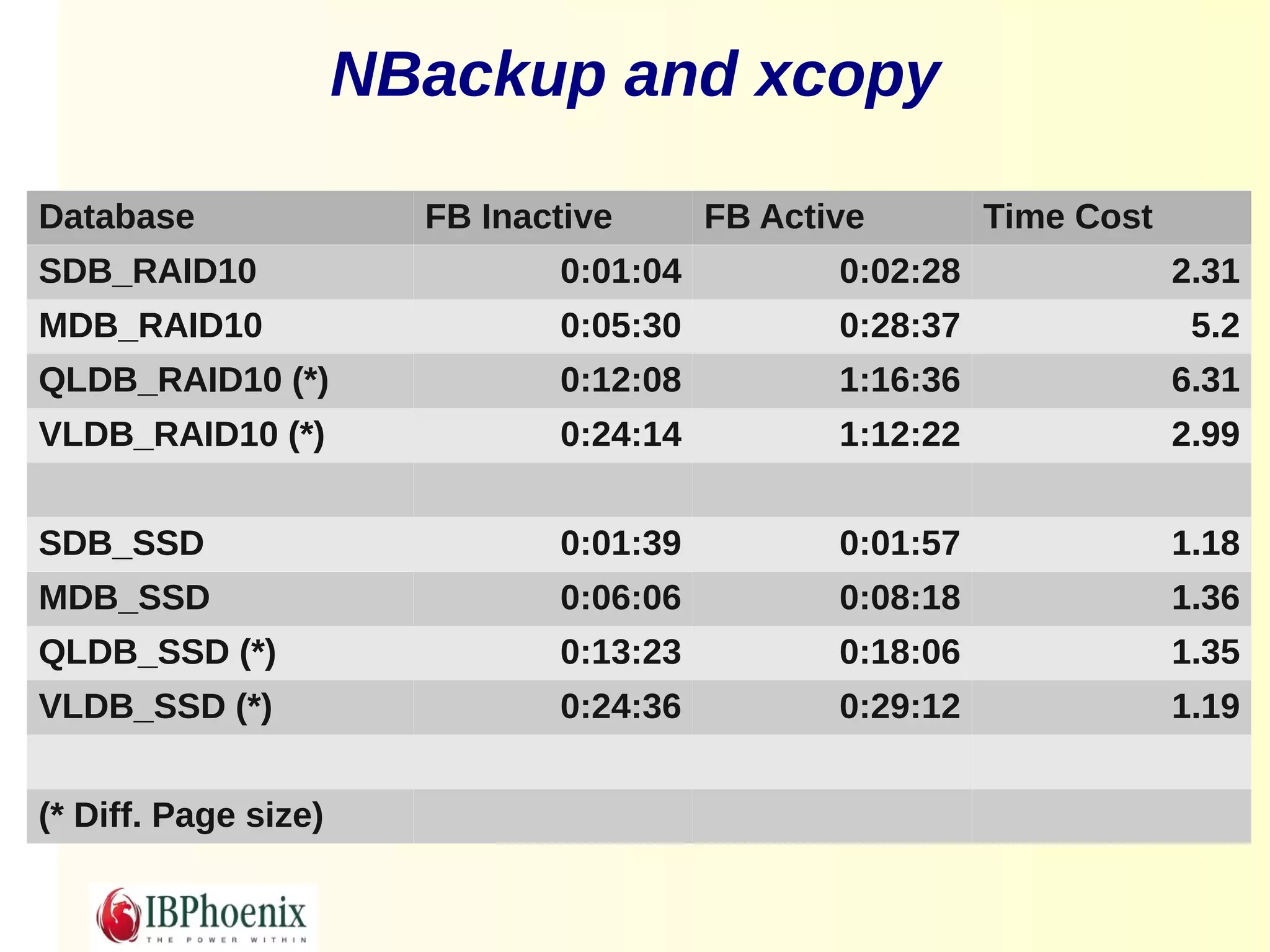 NBackup and xcopy

| Database | FB Inactive | FB Active | Time Cost |
|---|---|---|---|
| SDB_RAID10 | 0:01:04 | 0:02:28 | 2.31 |
| MDB_RAID10 | 0:05:30 | 0:28:37 | 5.2 |
| QLDB_RAID10 (*) | 0:12:08 | 1:16:36 | 6.31 |
| VLDB_RAID10 (*) | 0:24:14 | 1:12:22 | 2.99 |
| | | | |
| SDB_SSD | 0:01:39 | 0:01:57 | 1.18 |
| MDB_SSD | 0:06:06 | 0:08:18 | 1.36 |
| QLDB_SSD (*) | 0:13:23 | 0:18:06 | 1.35 |
| VLDB_SSD (*) | 0:24:36 | 0:29:12 | 1.19 |
| | | | |
| (* Diff. Page size) | | | |

IBPhoenix
THE POWER WITHIN